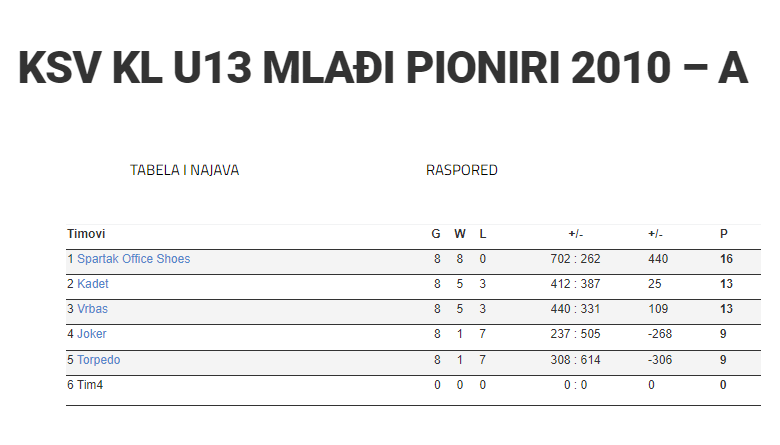 KSV KL U13 MLAĐI PIONIRI 2010 – A

TABELA I NAJAVA

RASPORED

| Timovi | G | W | L | +/- | +/- | P |
|---|---|---|---|---|---|---|
| 1 Spartak Office Shoes | 8 | 8 | 0 | 702 : 262 | 440 | 16 |
| 2 Kadet | 8 | 5 | 3 | 412 : 387 | 25 | 13 |
| 3 Vrbas | 8 | 5 | 3 | 440 : 331 | 109 | 13 |
| 4 Joker | 8 | 1 | 7 | 237 : 505 | -268 | 9 |
| 5 Torpedo | 8 | 1 | 7 | 308 : 614 | -306 | 9 |
| 6 Tim4 | 0 | 0 | 0 | 0 : 0 | 0 | 0 |